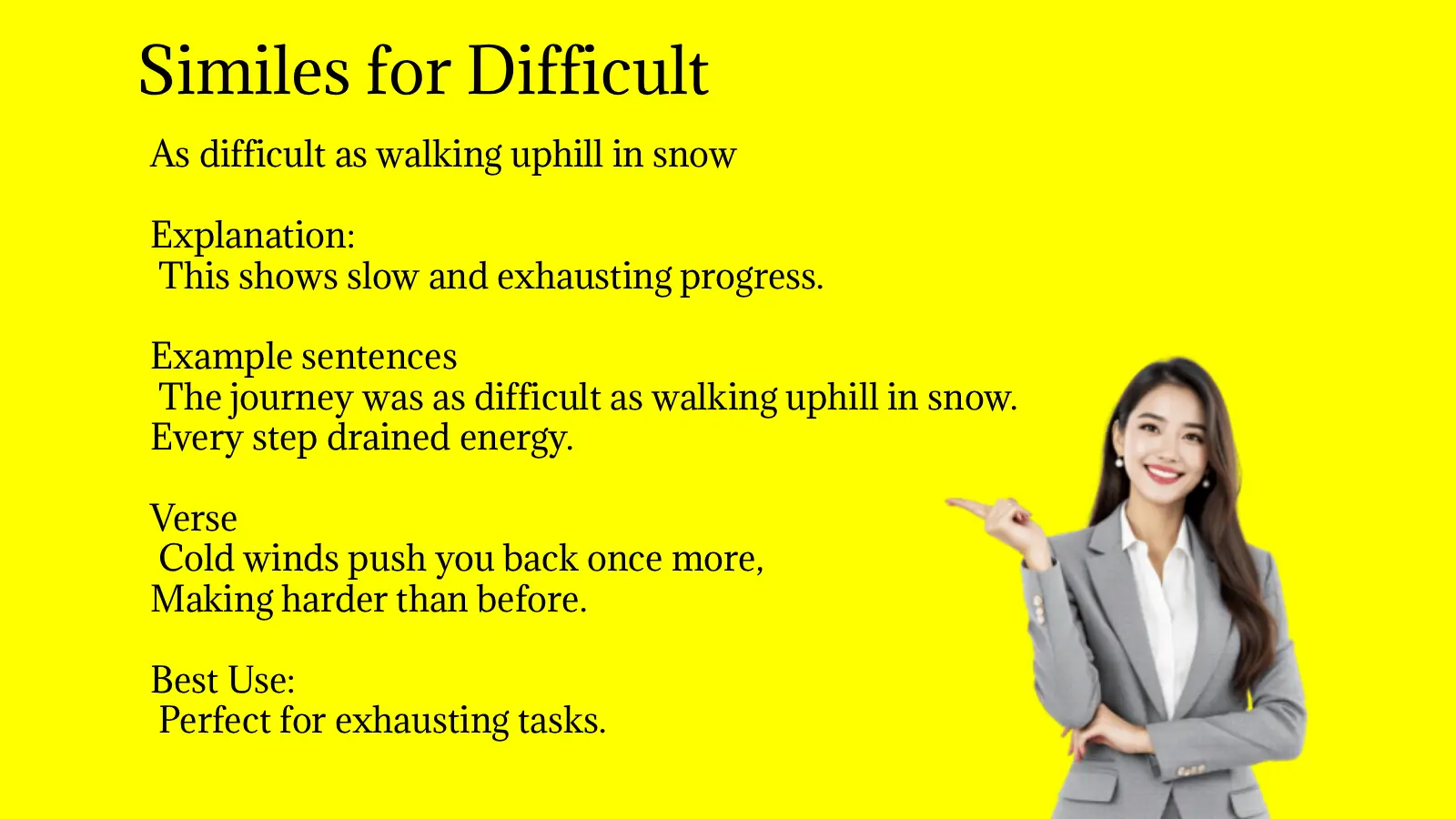 Similes for Difficult

As difficult as walking uphill in snow

Explanation:
This shows slow and exhausting progress.

Example sentences
The journey was as difficult as walking uphill in snow.
Every step drained energy.

Verse
Cold winds push you back once more,
Making harder than before.

Best Use:
Perfect for exhausting tasks.